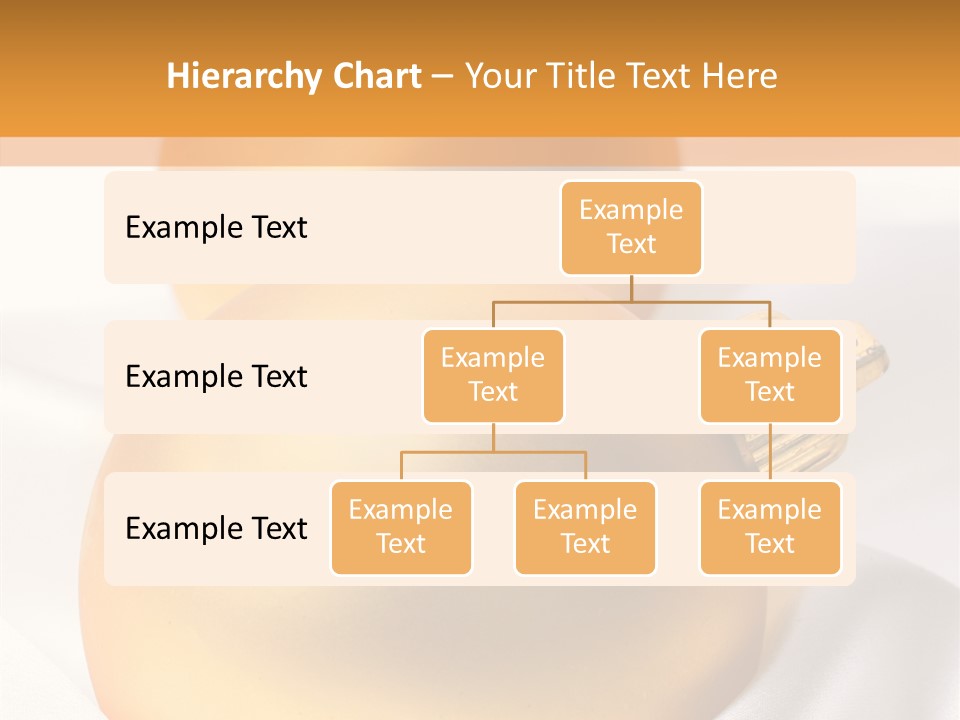 Hierarchy Chart – Your Title Text Here

Example Text

Example Text

Example Text

Example Text

Example Text

Example Text

Example Text

Example Text

Example Text